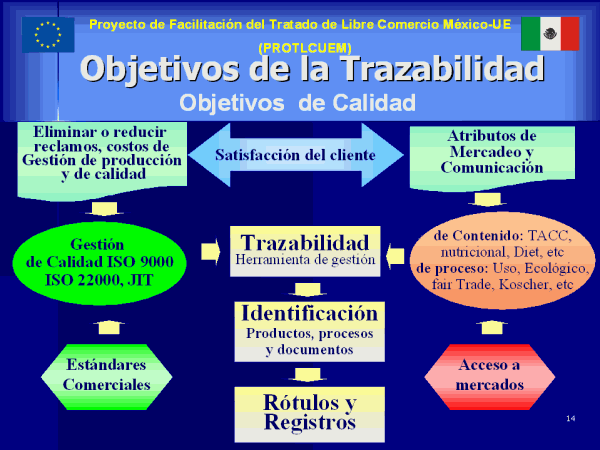 Proyecto de Facilitación del Tratado de Libre Comercio México-UE (PROTLCUEM)

Objetivos de la Trazabilidad

Objetivos de Calidad

Eliminar o reducir reclamos, costos de Gestión de producción y de calidad

Satisfacción del cliente

Atributos de Mercadeo y Comunicación

Gestión de Calidad ISO 9000 ISO 22000, JIT

Trazabilidad
Herramienta de gestión

de Contenido: TACC, nutricional, Diet, etc
de proceso: Uso, Ecológico, fair Trade, Koscher, etc

Identificación
Productos, procesos y documentos

Estándares Comerciales

Acceso a mercados

Rótulos y Registros

14